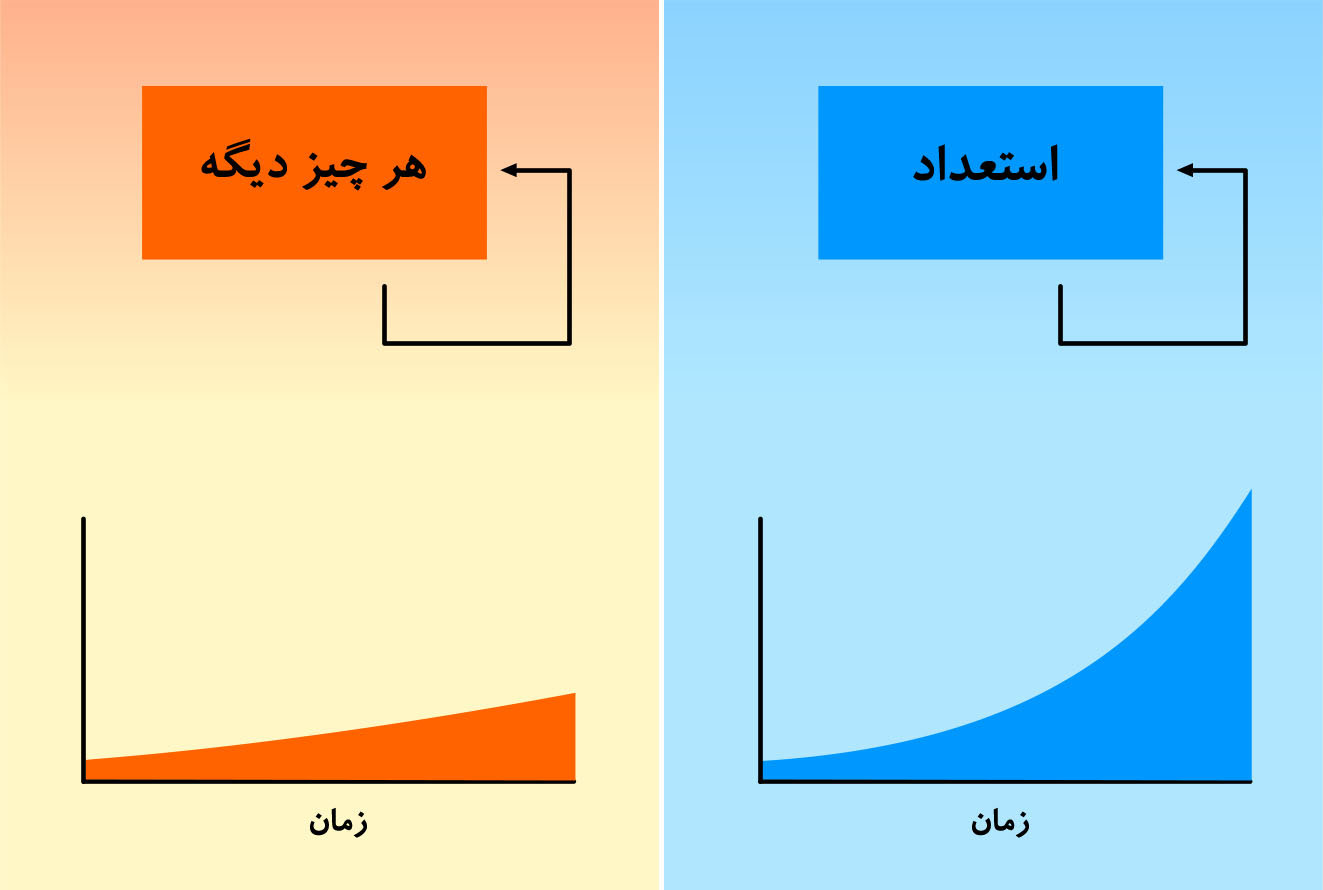 استعداد

زمان

هر چیز دیگه

زمان